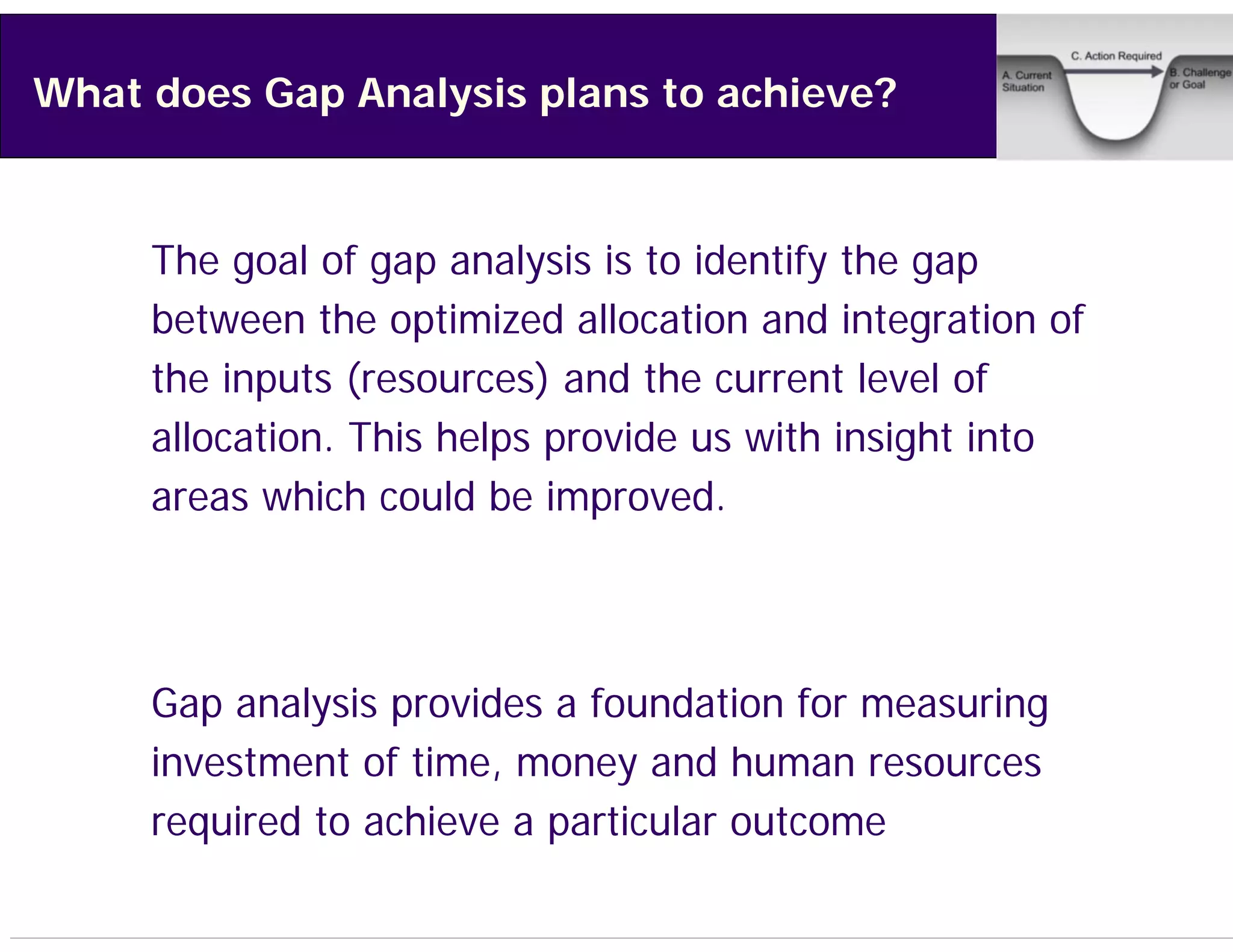 What does Gap Analysis plans to achieve?

C. Action Required

A. Current Situation

B. Challenge or Goal

The goal of gap analysis is to identify the gap between the optimized allocation and integration of the inputs (resources) and the current level of allocation. This helps provide us with insight into areas which could be improved.

Gap analysis provides a foundation for measuring investment of time, money and human resources required to achieve a particular outcome